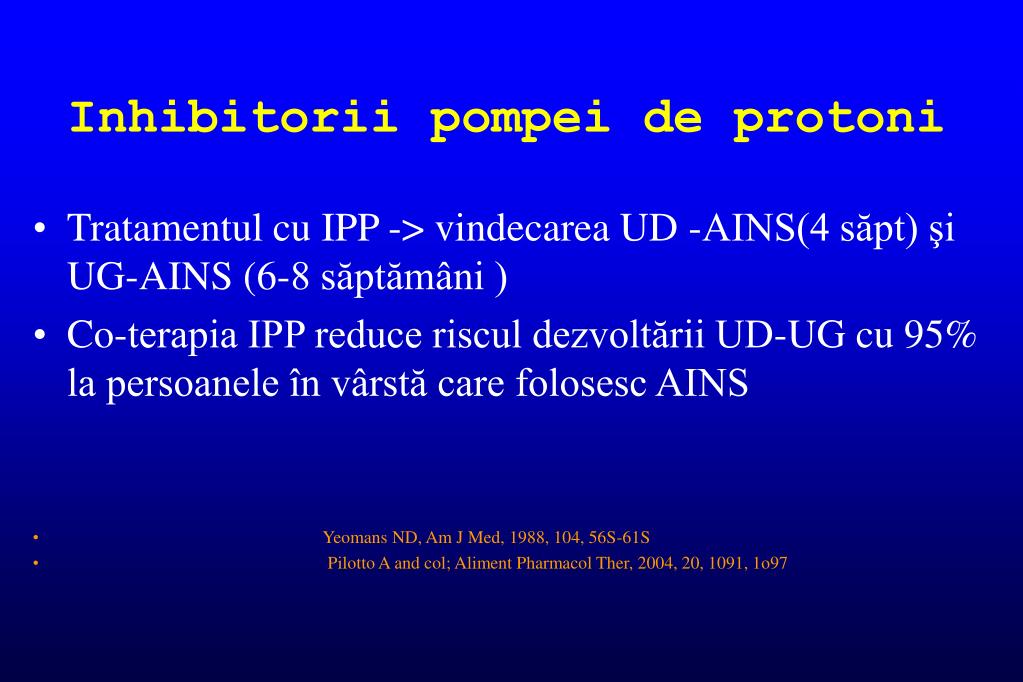 Inhibitorii pompei de protoni

• Tratamentul cu IPP -> vindecarea UD -AINS(4 săpt) şi UG-AINS (6-8 săptămâni )
• Co-terapia IPP reduce riscul dezvoltării UD-UG cu 95% la persoanele în vârstă care folosesc AINS

• Yeomans ND, Am J Med, 1988, 104, 56S-61S
• Pilotto A and col; Aliment Pharmacol Ther, 2004, 20, 1091, 1o97